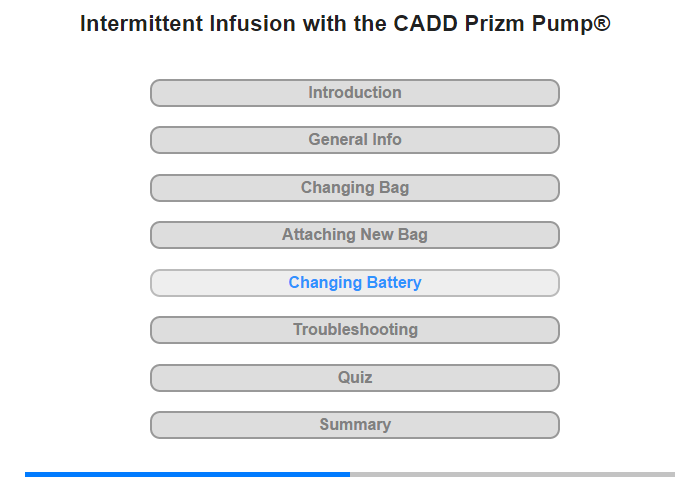 Intermittent Infusion with the CADD Prizm Pump®

Introduction

General Info

Changing Bag

Attaching New Bag

Changing Battery

Troubleshooting

Quiz

Summary